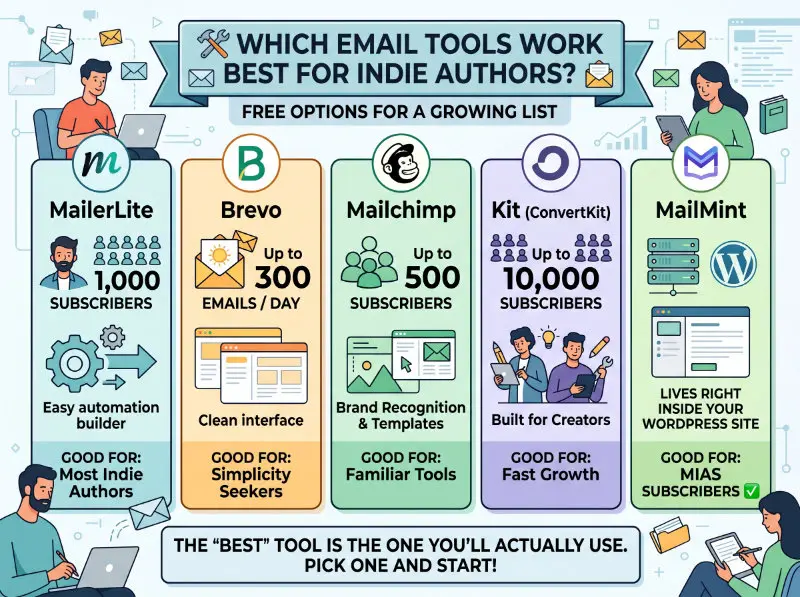 WHICH EMAIL TOOLS WORK BEST FOR INDIE AUTHORS?

FREE OPTIONS FOR A GROWING LIST

MailerLite

1,000 SUBSCRIBERS

Easy automation builder

GOOD FOR: Most Indie Authors

Brevo

Up to 300 EMAILS / DAY

Clean interface

GOOD FOR: Simplicity Seekers

Mailchimp

Up to 500 SUBSCRIBERS

Brand Recognition & Templates

GOOD FOR: Familiar Tools

Kit (ConvertKit)

Up to 10,000 SUBSCRIBERS

Built for Creators

GOOD FOR: Fast Growth

MailMint

LIVES RIGHT INSIDE YOUR WORDPRESS SITE

GOOD FOR: MIAS SUBSCRIBERS ✅

THE "BEST" TOOL IS THE ONE YOU'LL ACTUALLY USE. PICK ONE AND START!